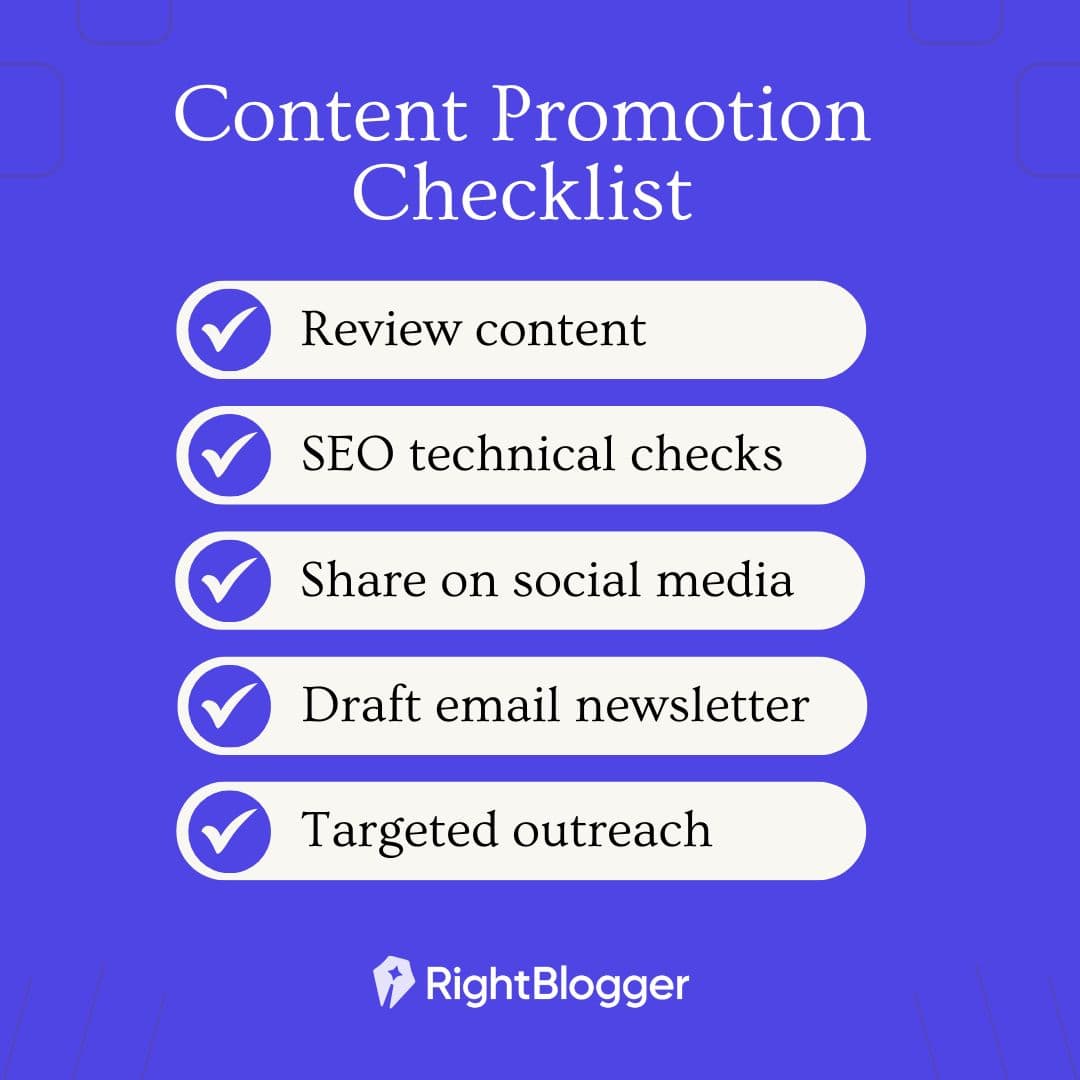 Content Promotion Checklist

Review content

SEO technical checks

Share on social media

Draft email newsletter

Targeted outreach

RightBlogger